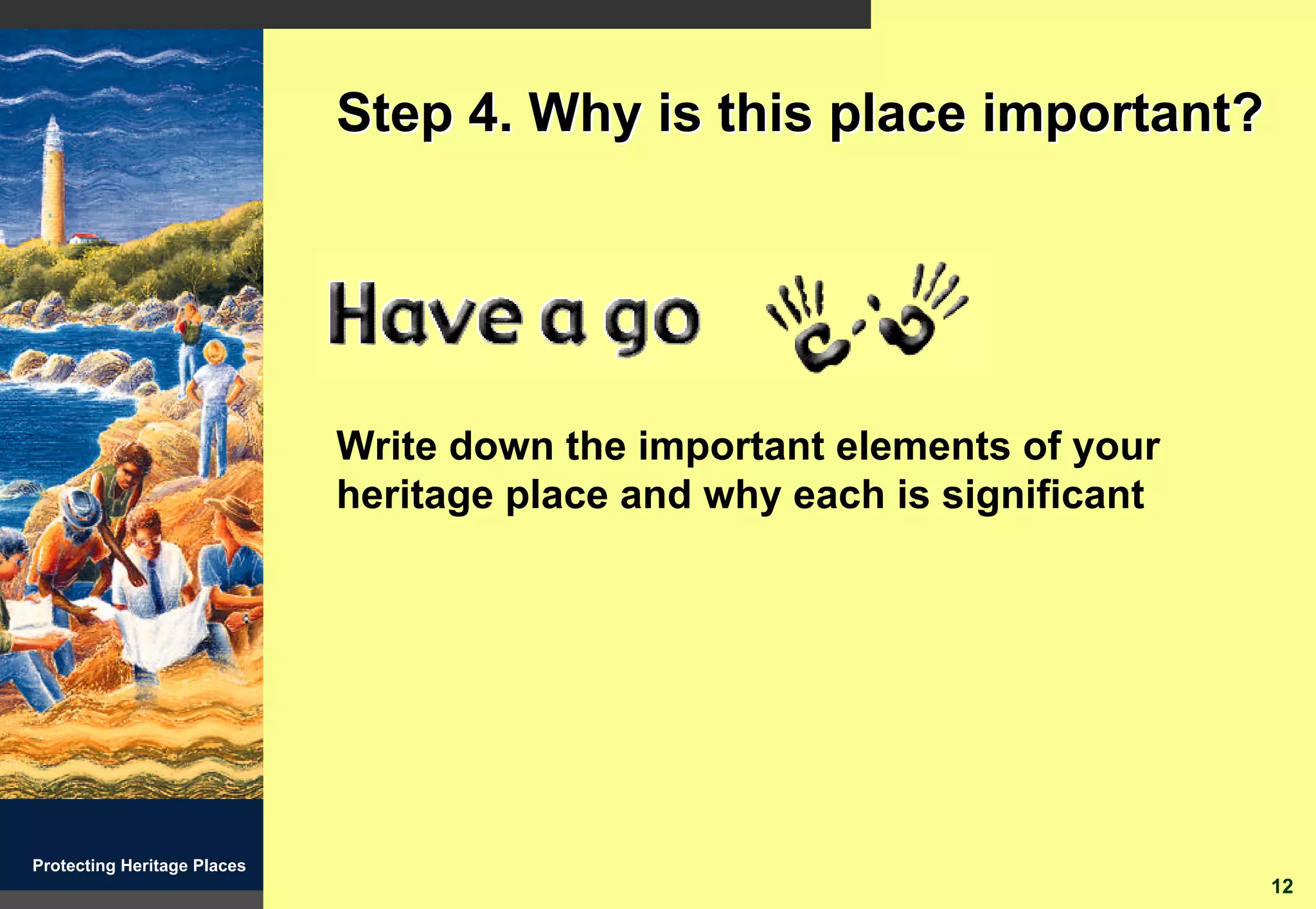 Step 4. Why is this place important?

Have a go

Write down the important elements of your heritage place and why each is significant

Protecting Heritage Places

12